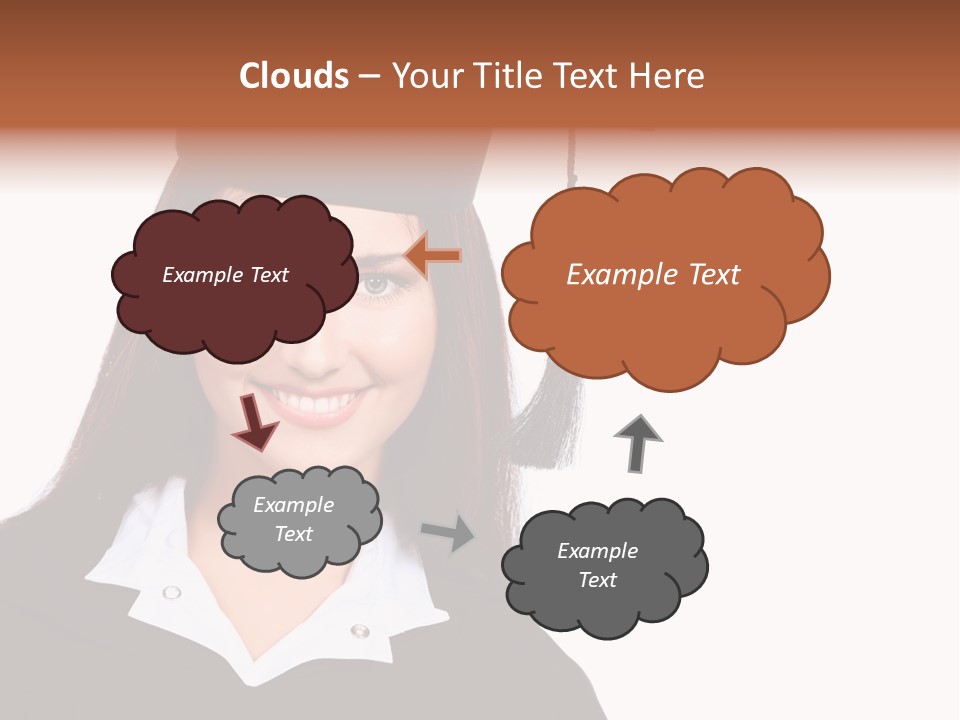 Clouds – Your Title Text Here

Example Text

Example Text

Example Text

Example Text